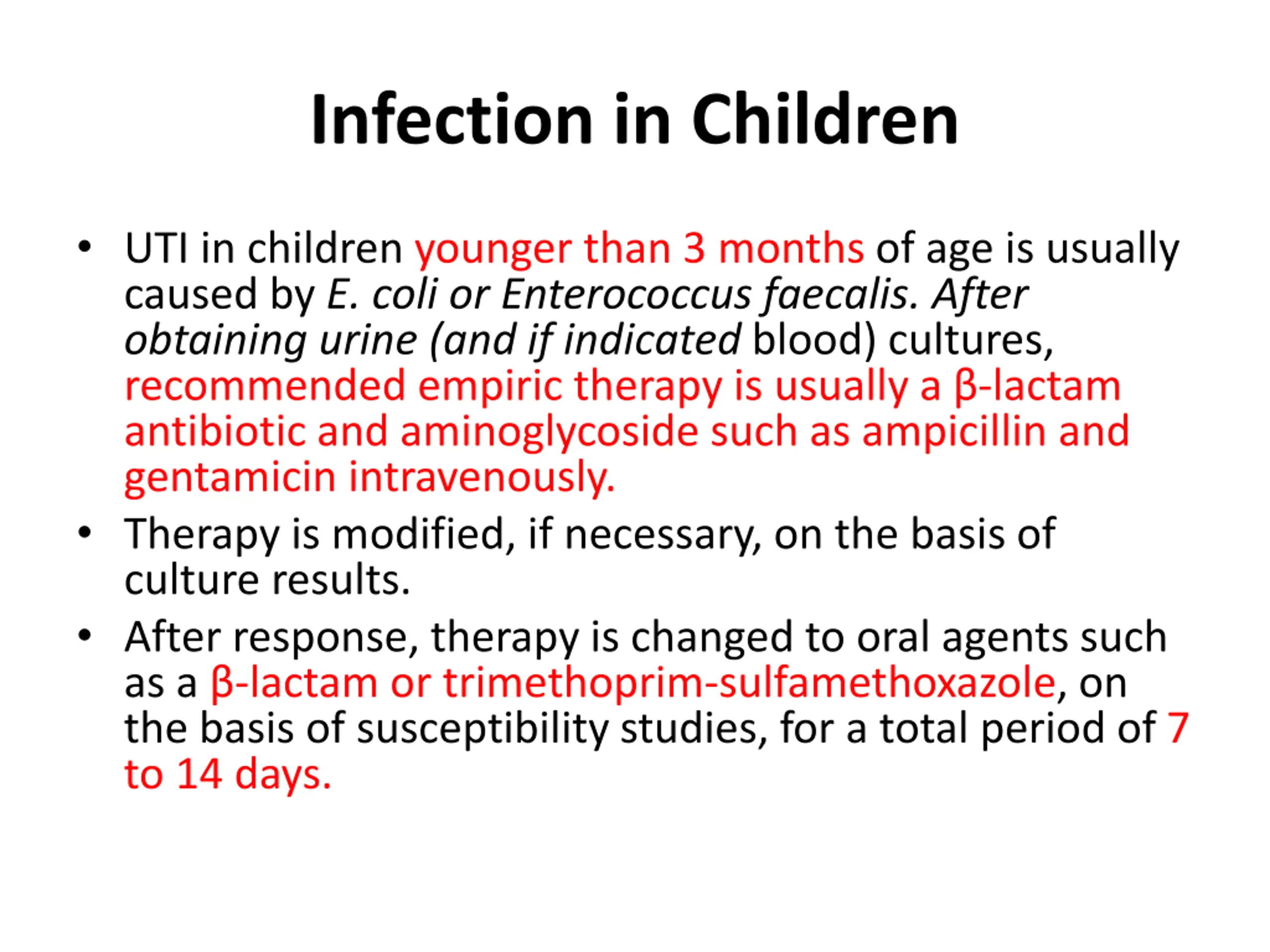 Infection in Children

• UTI in children younger than 3 months of age is usually caused by E. coli or Enterococcus faecalis. After obtaining urine (and if indicated blood) cultures, recommended empiric therapy is usually a β-lactam antibiotic and aminoglycoside such as ampicillin and gentamicin intravenously.

• Therapy is modified, if necessary, on the basis of culture results.

• After response, therapy is changed to oral agents such as a β-lactam or trimethoprim-sulfamethoxazole, on the basis of susceptibility studies, for a total period of 7 to 14 days.